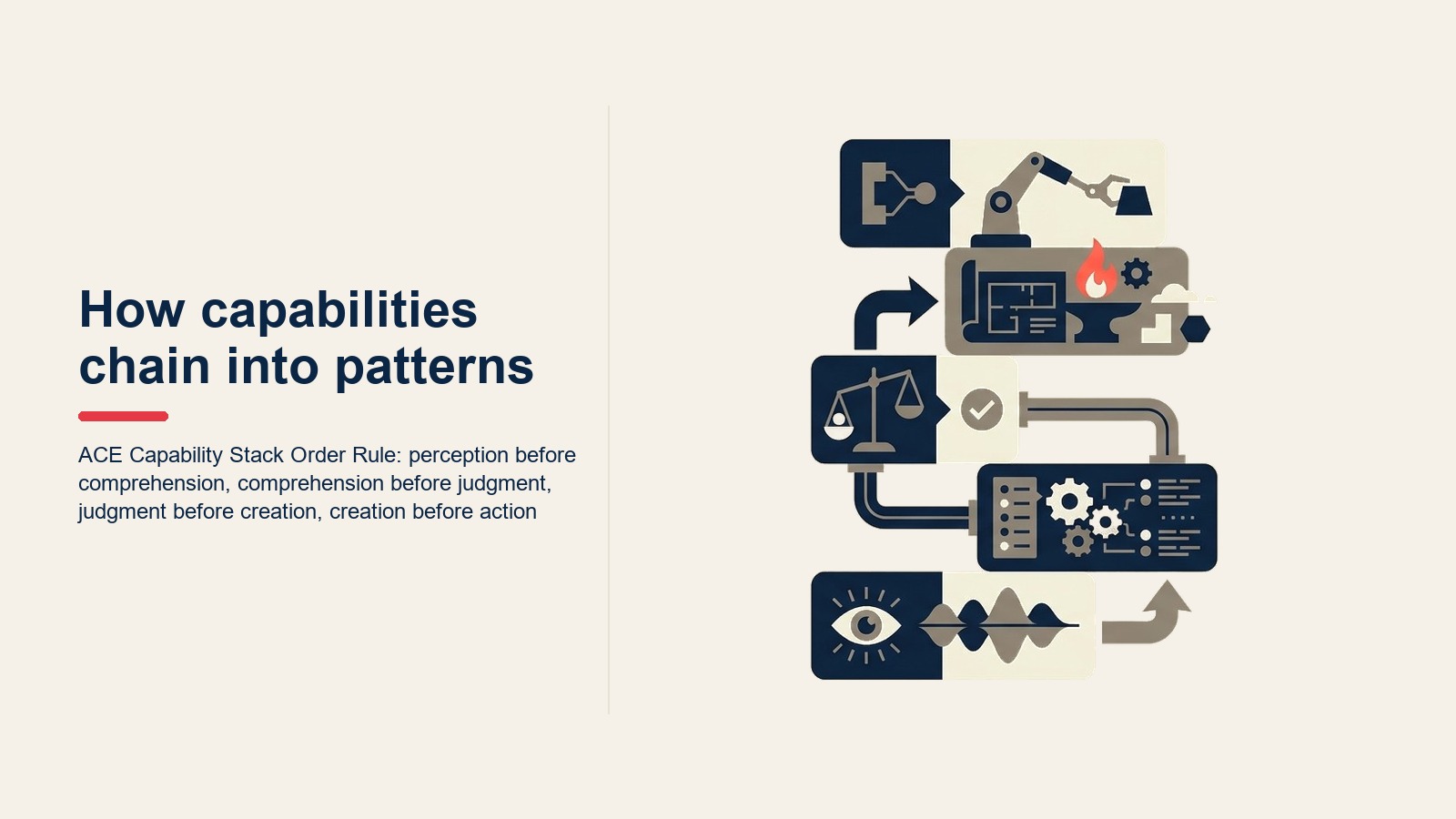 How capabilities chain into patterns

ACE Capability Stack Order Rule: perception before comprehension, comprehension before judgment, judgment before creation, creation before action